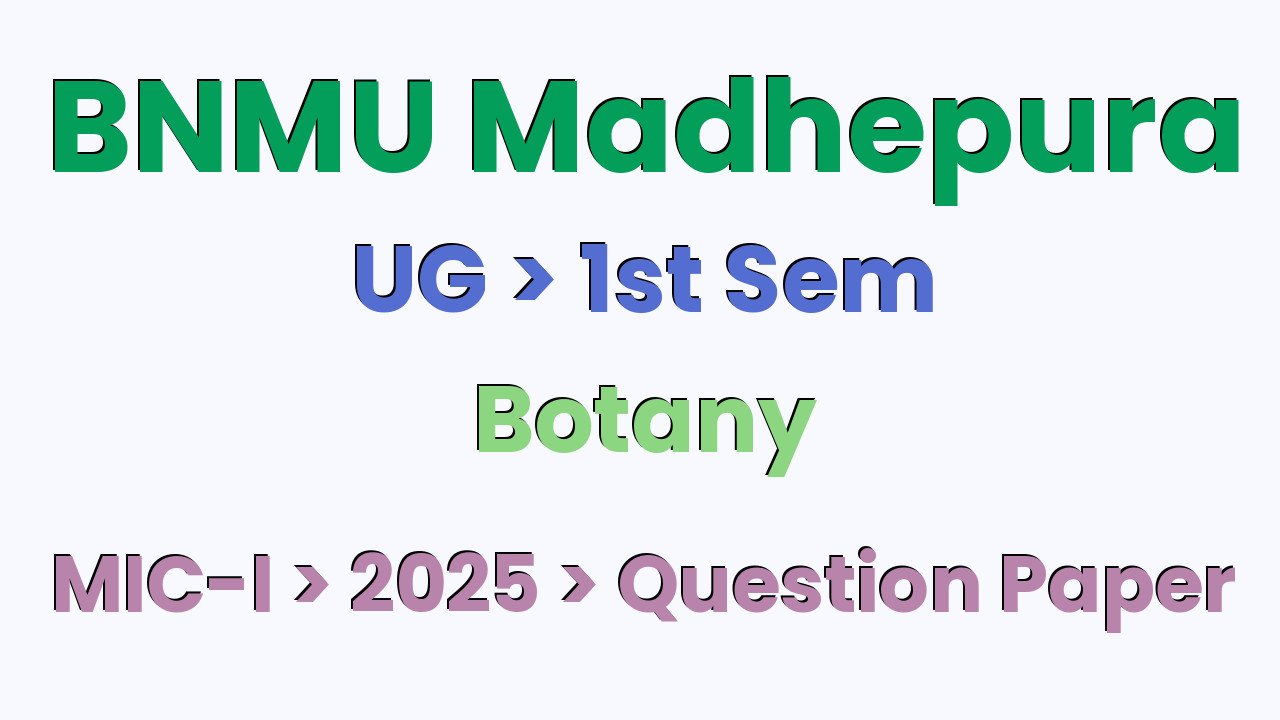 BNMU Madhepura

UG > 1st Sem

Botany

MIC-I > 2025 > Question Paper